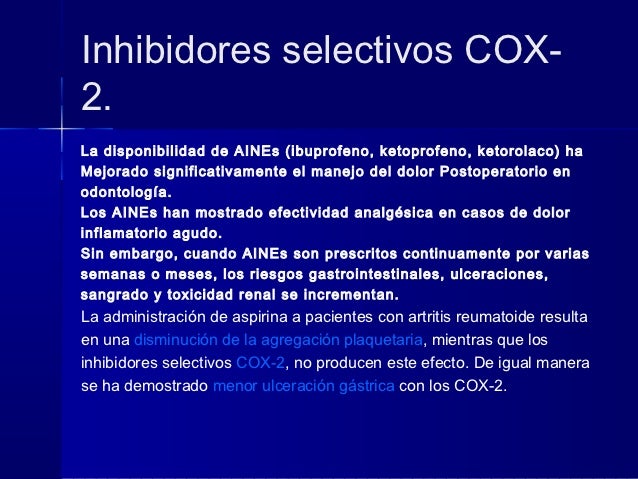 Inhibidores selectivos COX-2.

La disponibilidad de AINEs (ibuprofeno, ketoprofeno, ketorolaco) ha Mejorado significativamente el manejo del dolor Postoperatorio en odontología.
Los AINEs han mostrado efectividad analgésica en casos de dolor inflamatorio agudo.
Sin embargo, cuando AINEs son prescritos continuamente por varias semanas o meses, los riesgos gastrointestinales, ulceraciones, sangrado y toxicidad renal se incrementan.
La administración de aspirina a pacientes con artritis reumatoide resulta en una disminución de la agregación plaquetaria, mientras que los inhibidores selectivos COX-2, no producen este efecto. De igual manera se ha demostrado menor ulceración gástrica con los COX-2.